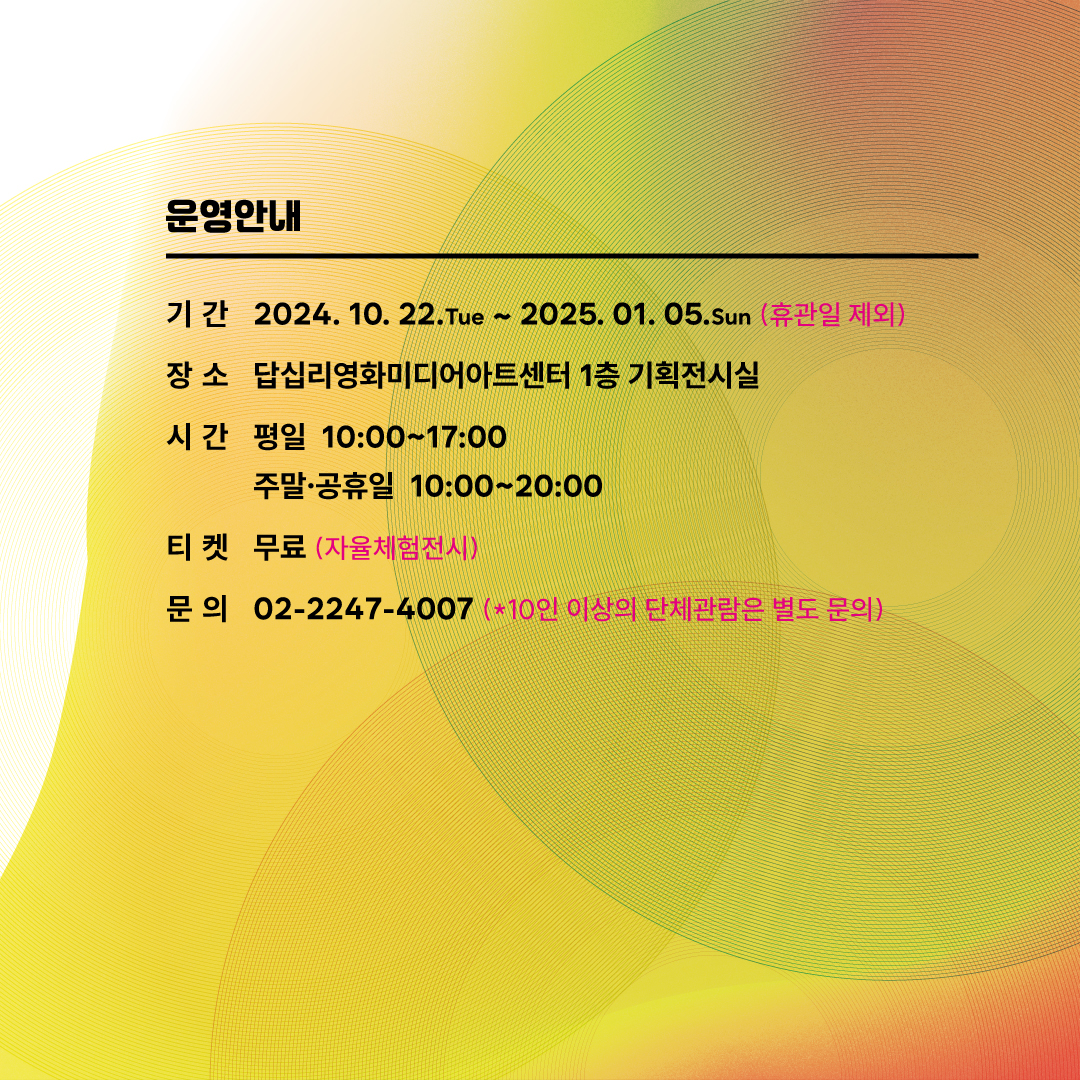 운영안내

기 간 2024. 10. 22.Tue ~ 2025. 01. 05.Sun (휴관일 제외)

장 소 답십리영화미디어아트센터 1층 기획전시실

시 간 평일 10:00~17:00
주말·공휴일 10:00~20:00

티 켓 무료 (자율체험전시)

문 의 02-2247-4007 (*10인 이상의 단체관람은 별도 문의)